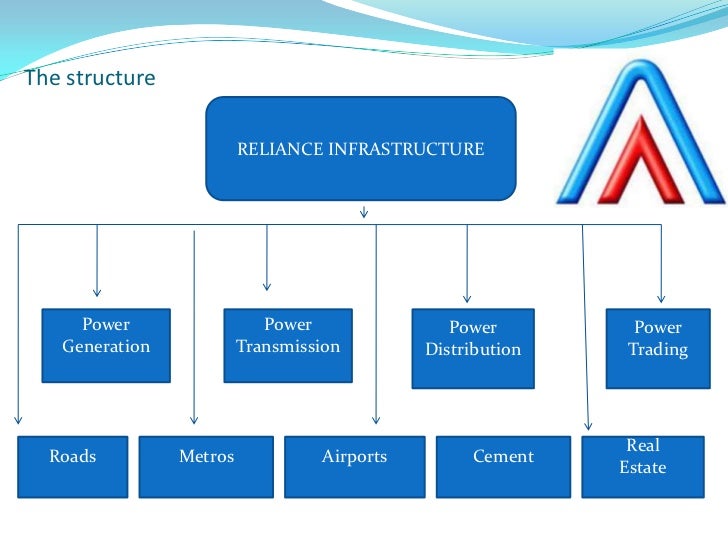 The structure

RELIANCE INFRASTRUCTURE

Power Generation

Power Transmission

Power Distribution

Power Trading

Roads

Metros

Airports

Cement

Real Estate